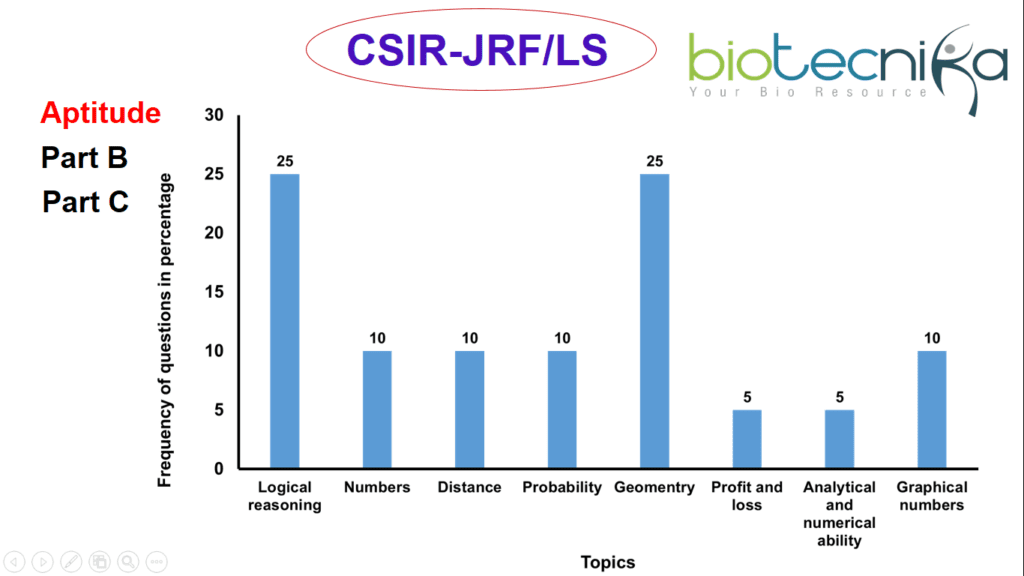 CSIR-JRF/LS

biotecnika
Your Bio Resource

Aptitude
Part B
Part C

Frequency of questions in percentage

30
25
20
15
10
5
0

25
10
10
10
25
5
5
10

Logical reasoning
Numbers
Distance
Probability
Geometry
Profit and loss
Analytical and numerical ability
Graphical numbers

Topics